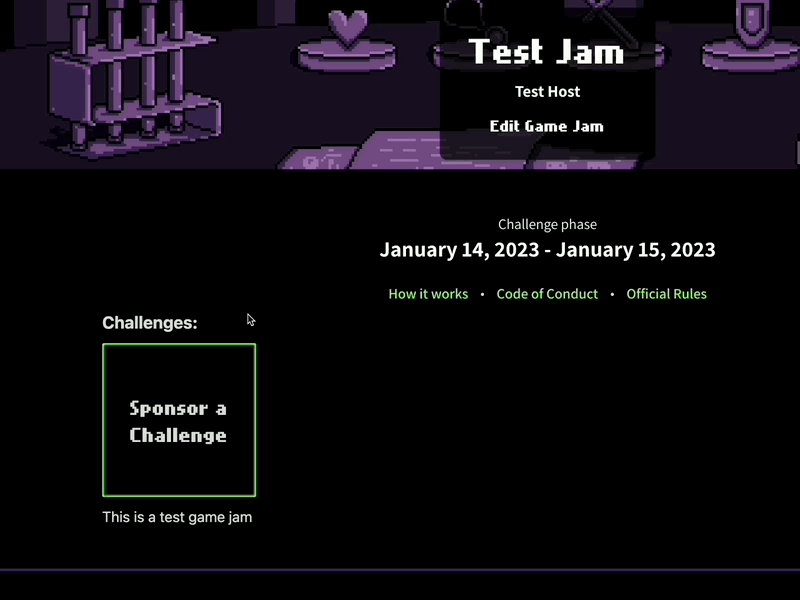 Test Jam

Test Host

Edit Game Jam

Challenge phase

January 14, 2023 - January 15, 2023

How it works • Code of Conduct • Official Rules

Challenges:

Sponsor a Challenge

This is a test game jam